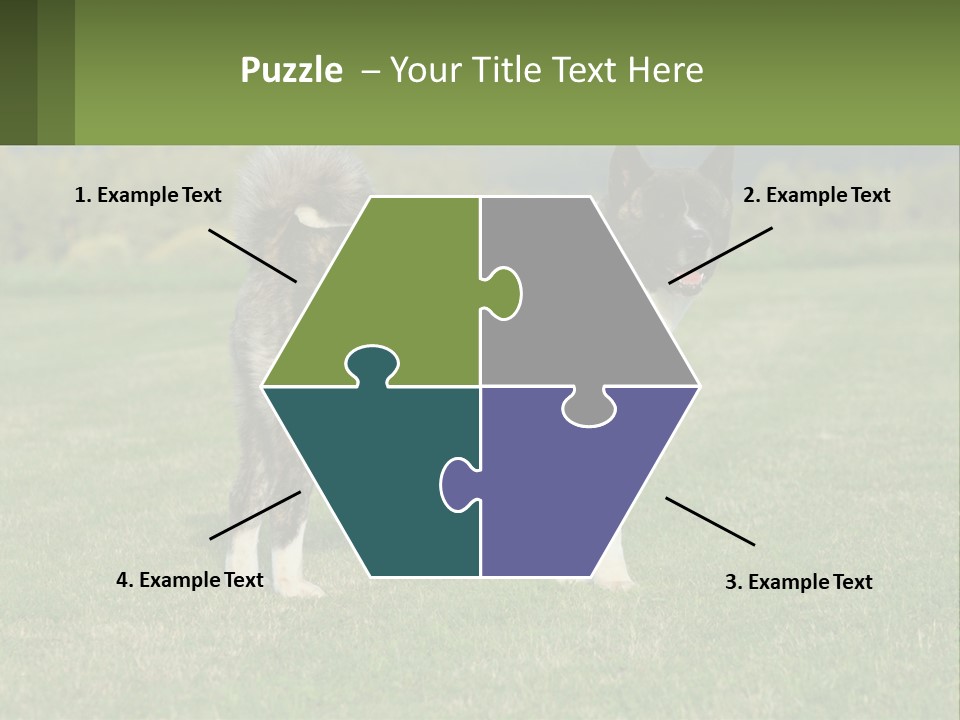 Puzzle – Your Title Text Here

1. Example Text

2. Example Text

4. Example Text

3. Example Text